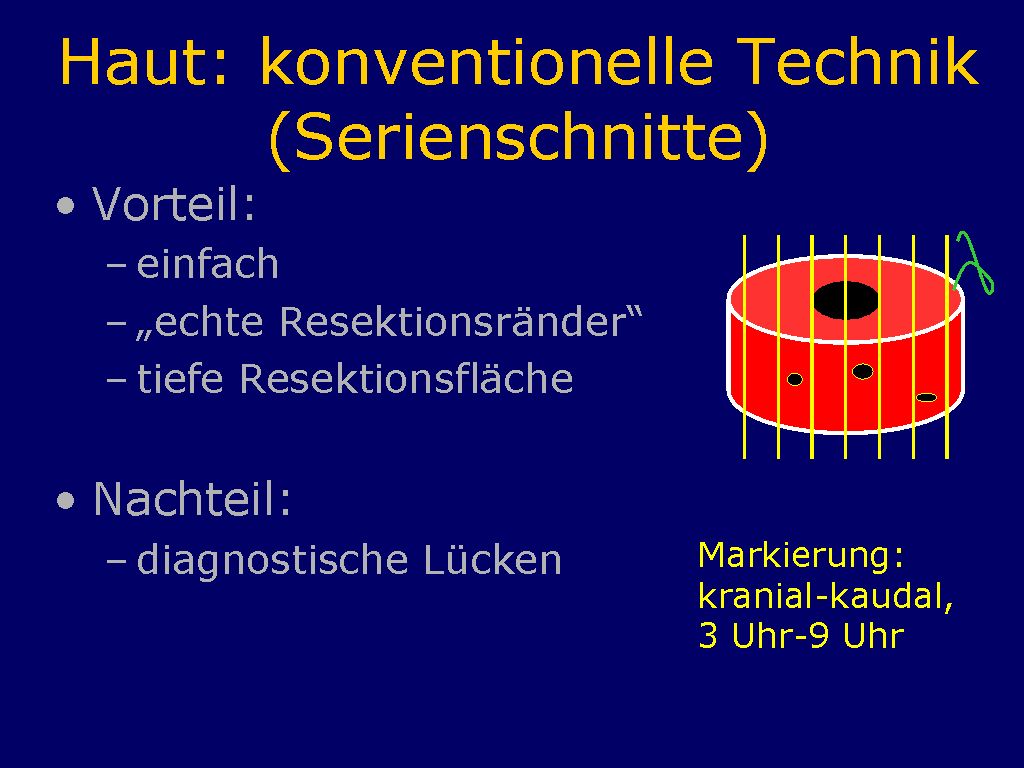 Haut: konventionelle Technik (Serienschnitte)

• Vorteil:
– einfach
– „echte Resektionsränder“
– tiefe Resektionsfläche

• Nachteil:
– diagnostische Lücken

Markierung: kranial-kaudal, 3 Uhr-9 Uhr